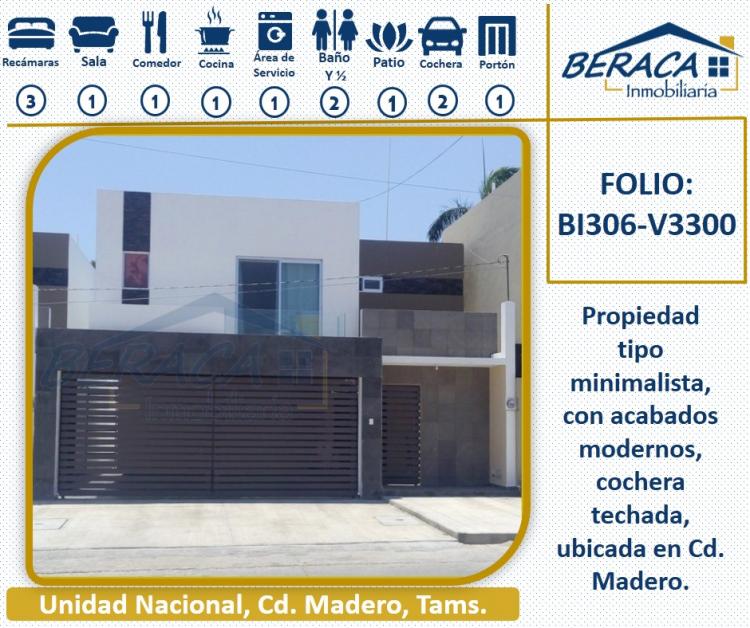 Recámaras
3

Sala
1

Comedor
1

Cocina
1

Área de Servicio
1

Baño Y ½
2

Patio
1

Cochera
2

Portón
1

BERACA
Inmobiliaria

FOLIO:
BI306-V3300

BERACA
Inmobiliaria

Propiedad tipo minimalista, con acabados modernos, cochera techada, ubicada en Cd. Madero.

Unidad Nacional, Cd. Madero, Tams.